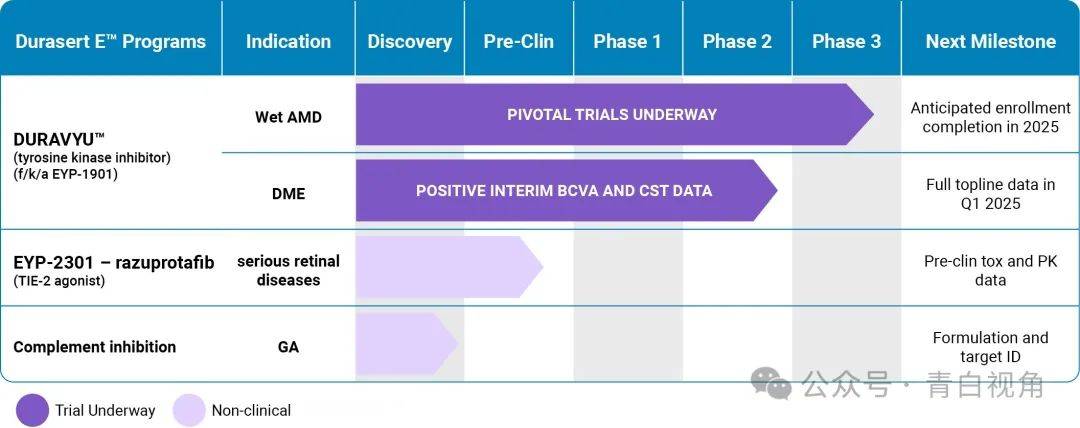 | Durasert E™ Programs | Indication | Discovery | Pre-Clin | Phase 1 | Phase 2 | Phase 3 | Next Milestone |
|---|---|---|---|---|---|---|---|
| DURAVYU™ (tyrosine kinase inhibitor) (f/k/a EYP-1901) | Wet AMD | PIVOTAL TRIALS UNDERWAY | | | | | Anticipated enrollment completion in 2025 |
| | DME | POSITIVE INTERIM BCVA AND CST DATA | | | | | Full topline data in Q1 2025 |
| EYP-2301 – razuprotafib (TIE-2 agonist) | serious retinal diseases | | | | | | Pre-clin tox and PK data |
| Complement inhibition | GA | | | | | | Formulation and target ID |

Trial Underway Non-clinical

公众号 · 青白视角